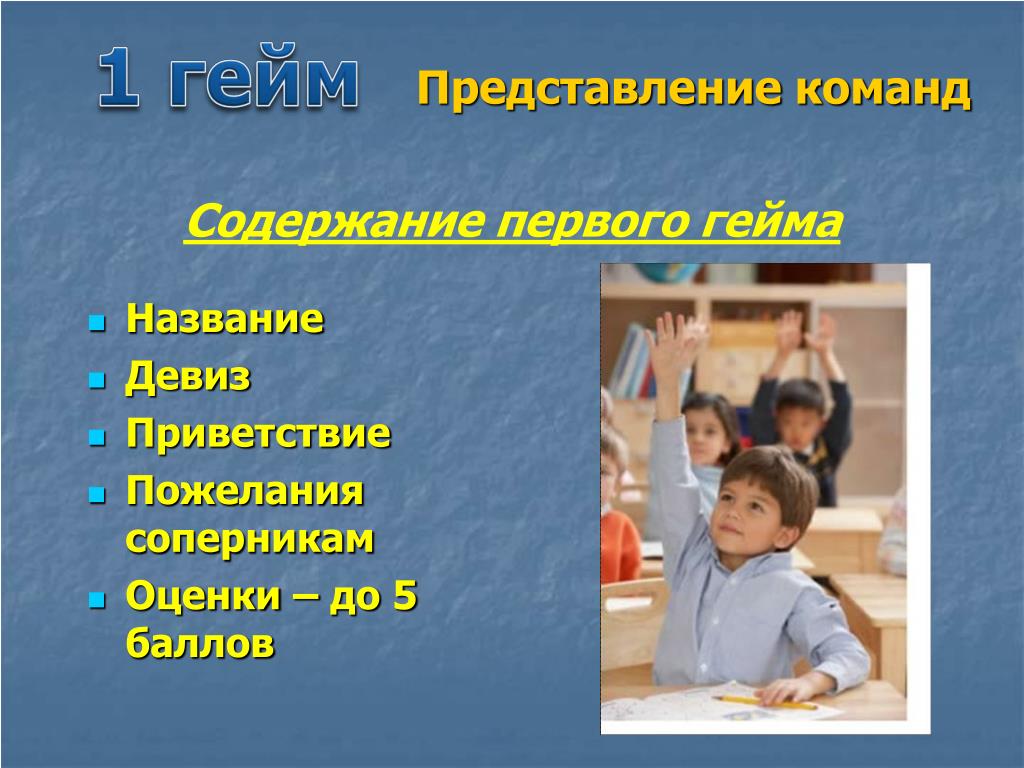 1 гейм Представление команд

Содержание первого гейма

- Название
- Девиз
- Приветствие
- Пожелания соперникам
- Оценки – до 5 баллов